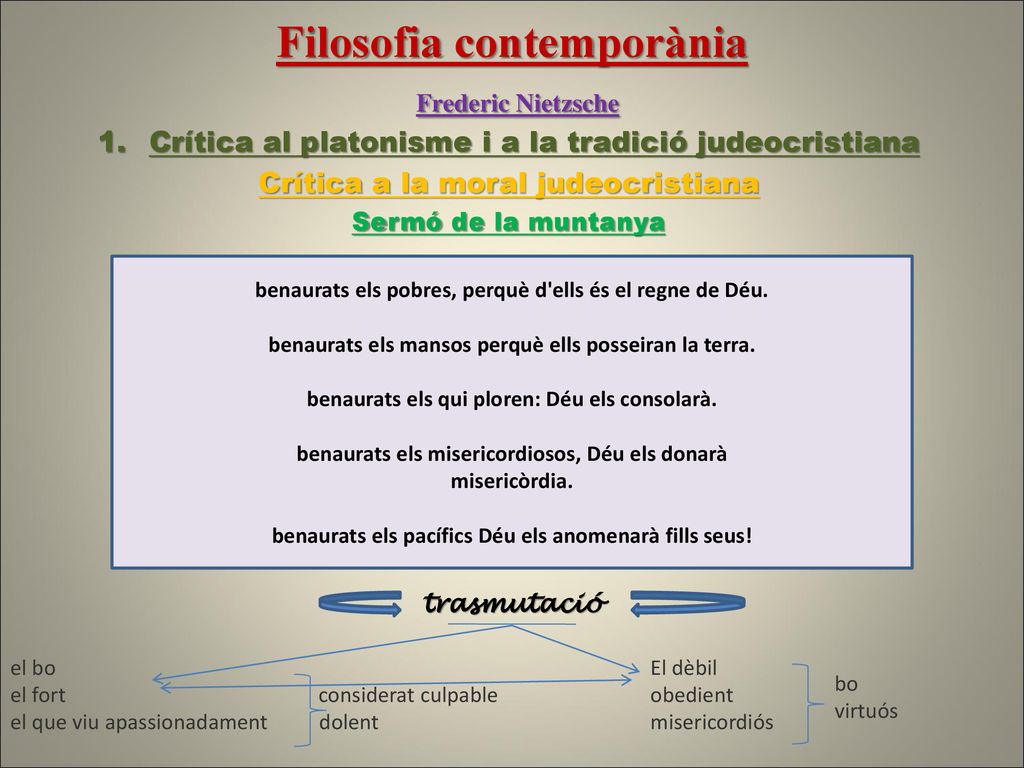 Filosofia contemporània

Frederic Nietzsche

1. Crítica al platonisme i a la tradició judeocristiana

Crítica a la moral judeocristiana

Sermó de la muntanya

benaurats els pobres, perquè d'ells és el regne de Déu.

benaurats els mansos perquè ells posseiran la terra.

benaurats els qui ploren: Déu els consolarà.

benaurats els misericordiosos, Déu els donarà misericòrdia.

benaurats els pacífics Déu els anomenarà fills seus!

trasmutació

el bo
el fort
el que viu apassionadament

considerat culpable
dolent

El dèbil
obedient
misericordiós

bo
virtuós